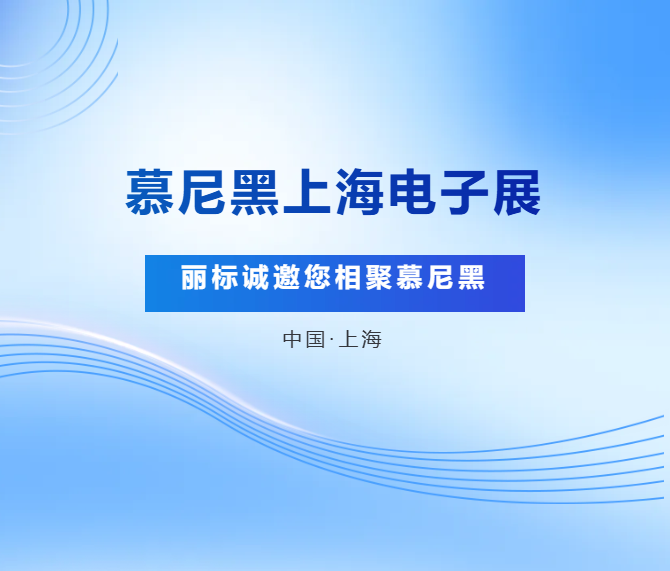 慕尼黑上海电子展

丽标诚邀您相聚慕尼黑

中国·上海